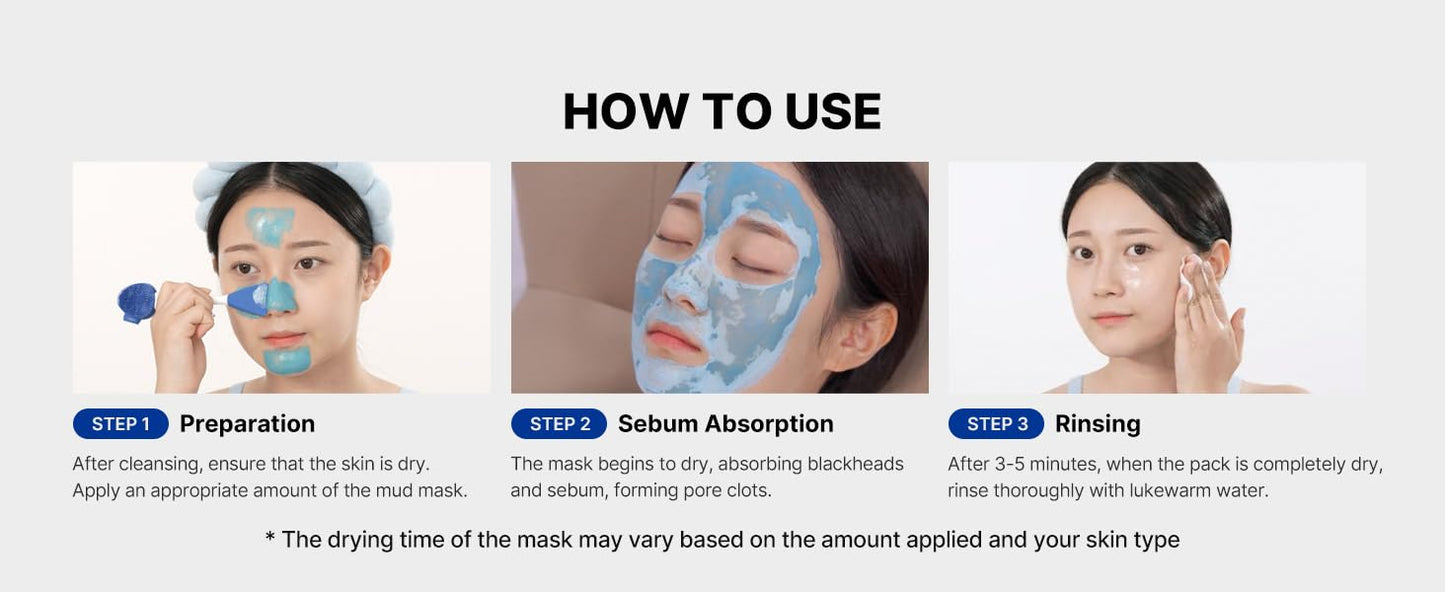 HOW TO USE

STEP 1 Preparation

After cleansing, ensure that the skin is dry. Apply an appropriate amount of the mud mask.

STEP 2 Sebum Absorption

The mask begins to dry, absorbing blackheads and sebum, forming pore clots.

STEP 3 Rinsing

After 3-5 minutes, when the pack is completely dry, rinse thoroughly with lukewarm water.

* The drying time of the mask may vary based on the amount applied and your skin type